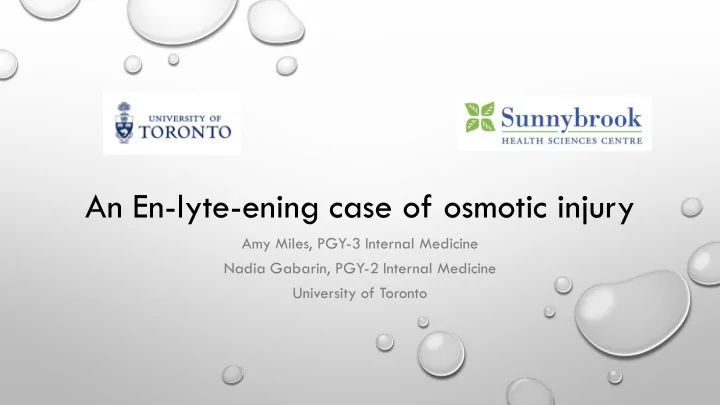 UNIVERSITY OF
TORONTO

Sunnybrook
HEALTH SCIENCES CENTRE

An En-lyte-ening case of osmotic injury

Amy Miles, PGY-3 Internal Medicine
Nadia Gabarin, PGY-2 Internal Medicine
University of Toronto